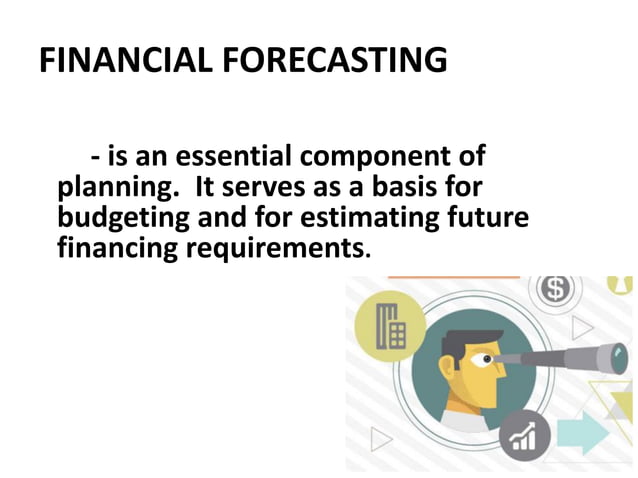 FINANCIAL FORECASTING

- is an essential component of planning. It serves as a basis for budgeting and for estimating future financing requirements.

$